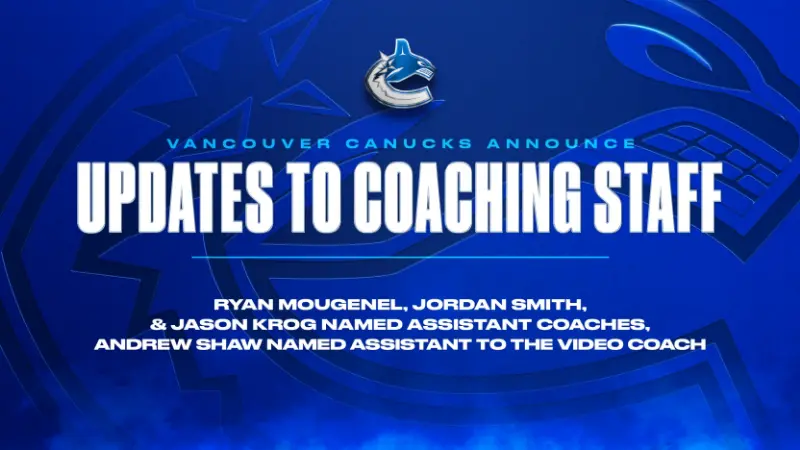 VANCOUVER CANUCKS ANNOUNCE
UPDATES TO COACHING STAFF

RYAN MOUGENEL, JORDAN SMITH, & JASON KROG NAMED ASSISTANT COACHES, ANDREW SHAW NAMED ASSISTANT TO THE VIDEO COACH